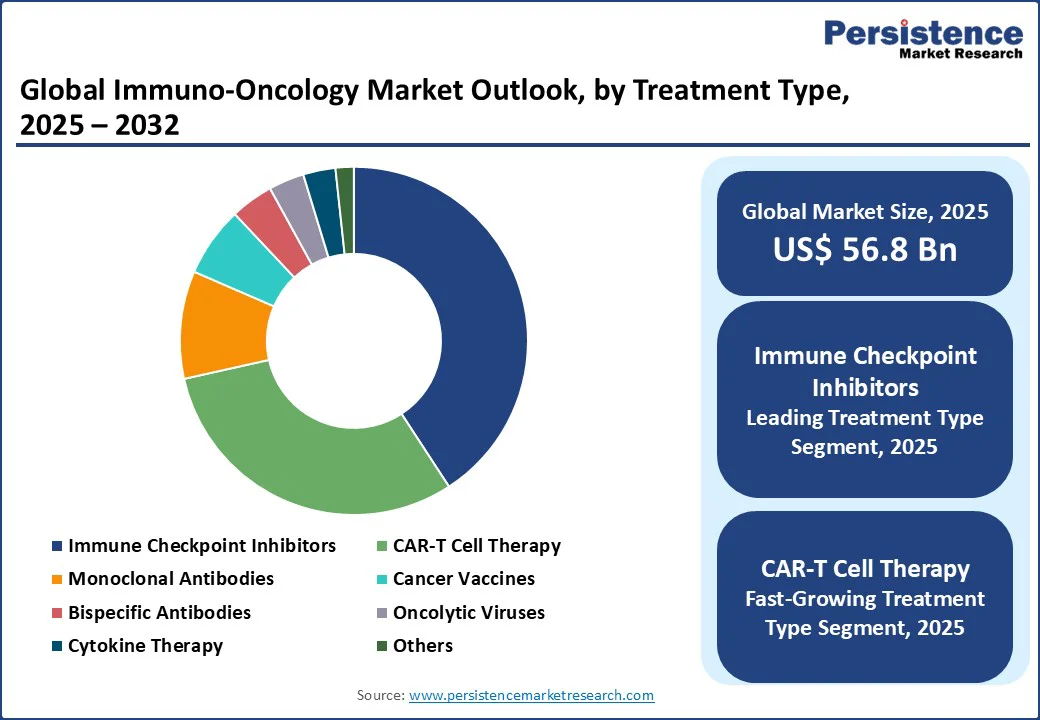 Persistence
Market Research

Global Immuno-Oncology Market Outlook, by Treatment Type, 2025 – 2032

Immune Checkpoint Inhibitors
CAR-T Cell Therapy
Monoclonal Antibodies
Cancer Vaccines
Bispecific Antibodies
Oncolytic Viruses
Cytokine Therapy
Others

Global Market Size, 2025
US$ 56.8 Bn

Immune Checkpoint Inhibitors
Leading Treatment Type Segment, 2025

CAR-T Cell Therapy
Fast-Growing Treatment Type Segment, 2025

Source: www.persistencemarketresearch.com